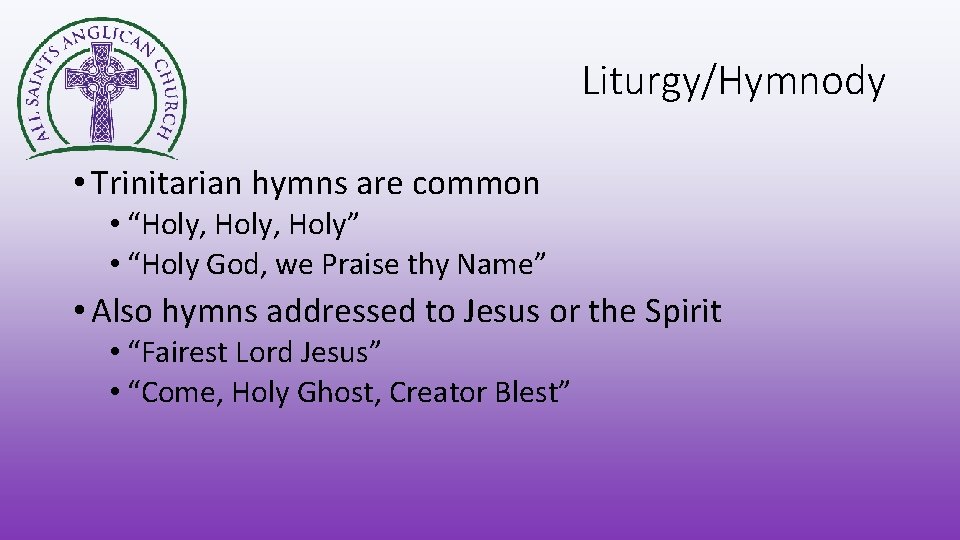 ALL SAINTS ANGLICAN CHURCH

Liturgy/Hymnody

• Trinitarian hymns are common
  • “Holy, Holy, Holy”
  • “Holy God, we Praise thy Name”
• Also hymns addressed to Jesus or the Spirit
  • “Fairest Lord Jesus”
  • “Come, Holy Ghost, Creator Blest”